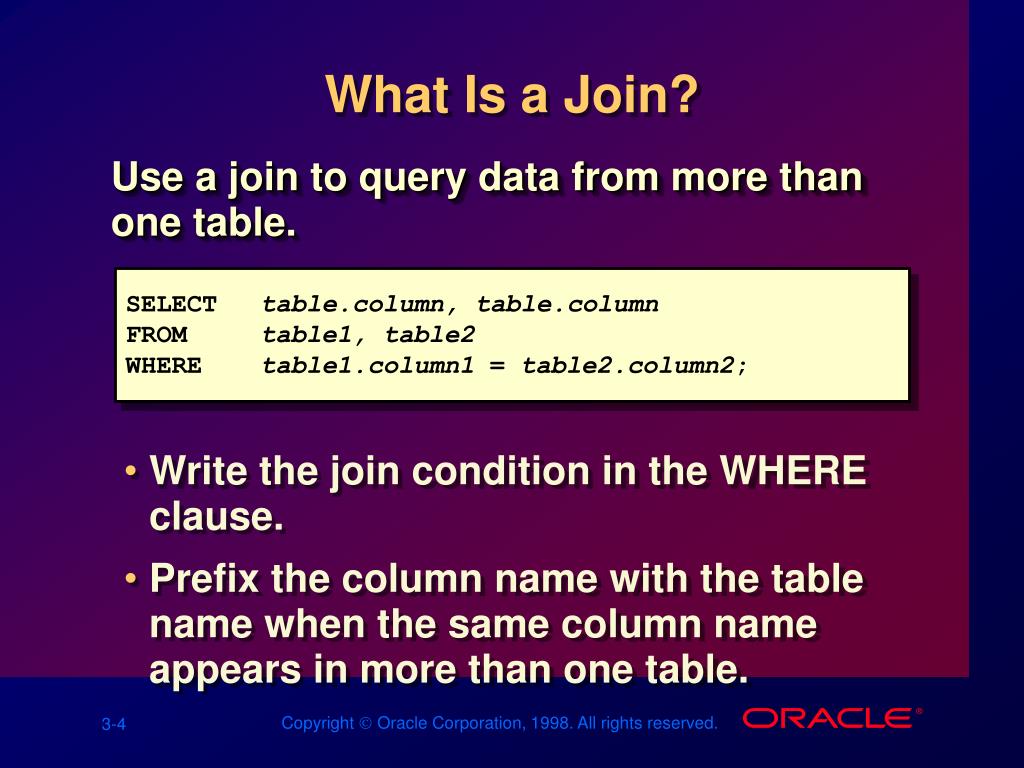 What Is a Join?

Use a join to query data from more than one table.

SELECT table.column, table.column
FROM table1, table2
WHERE table1.column1 = table2.column2;

• Write the join condition in the WHERE clause.

• Prefix the column name with the table name when the same column name appears in more than one table.

3-4

Copyright © Oracle Corporation, 1998. All rights reserved.

ORACLE®